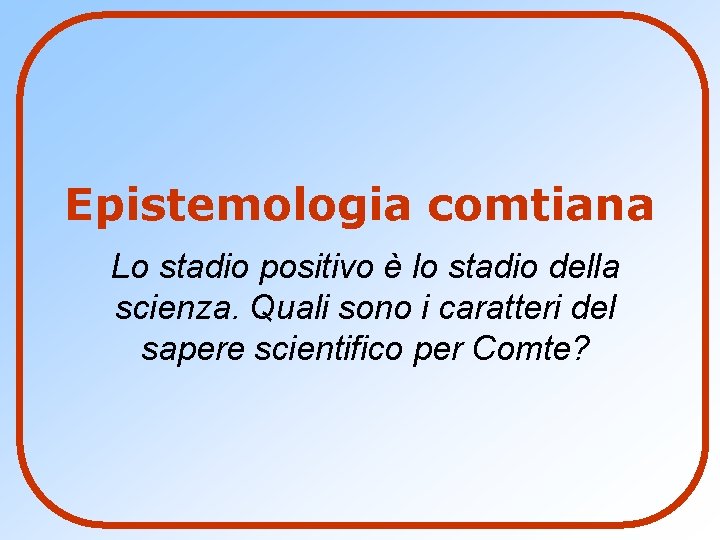 Epistemologia comtiana

Lo stadio positivo è lo stadio della scienza. Quali sono i caratteri del sapere scientifico per Comte?